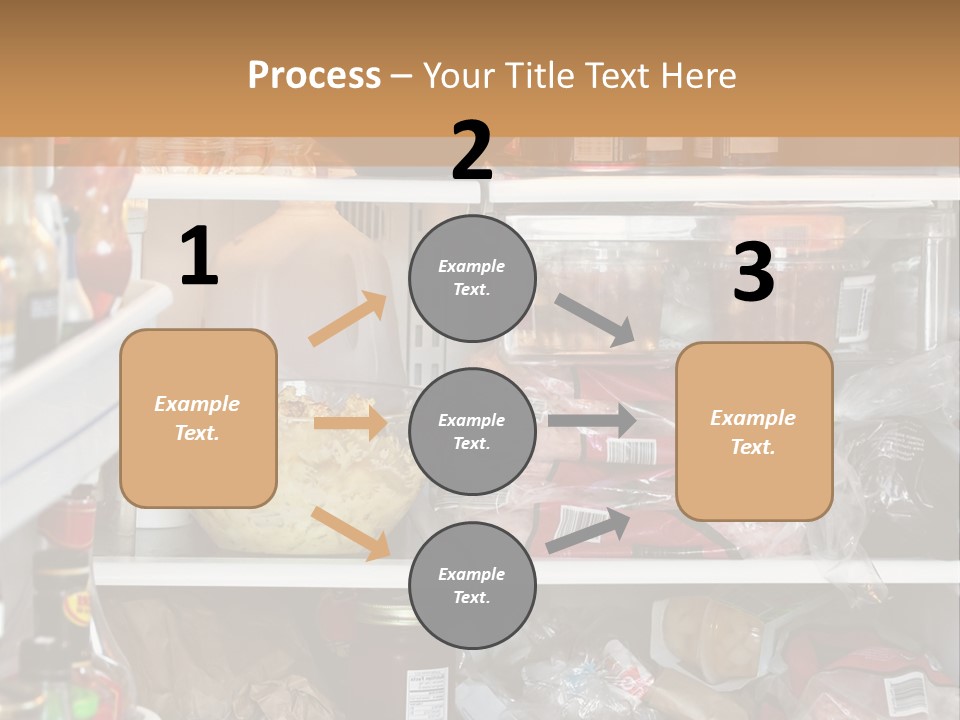 Process – Your Title Text Here

1

Example Text.

2

Example Text.

Example Text.

Example Text.

3

Example Text.